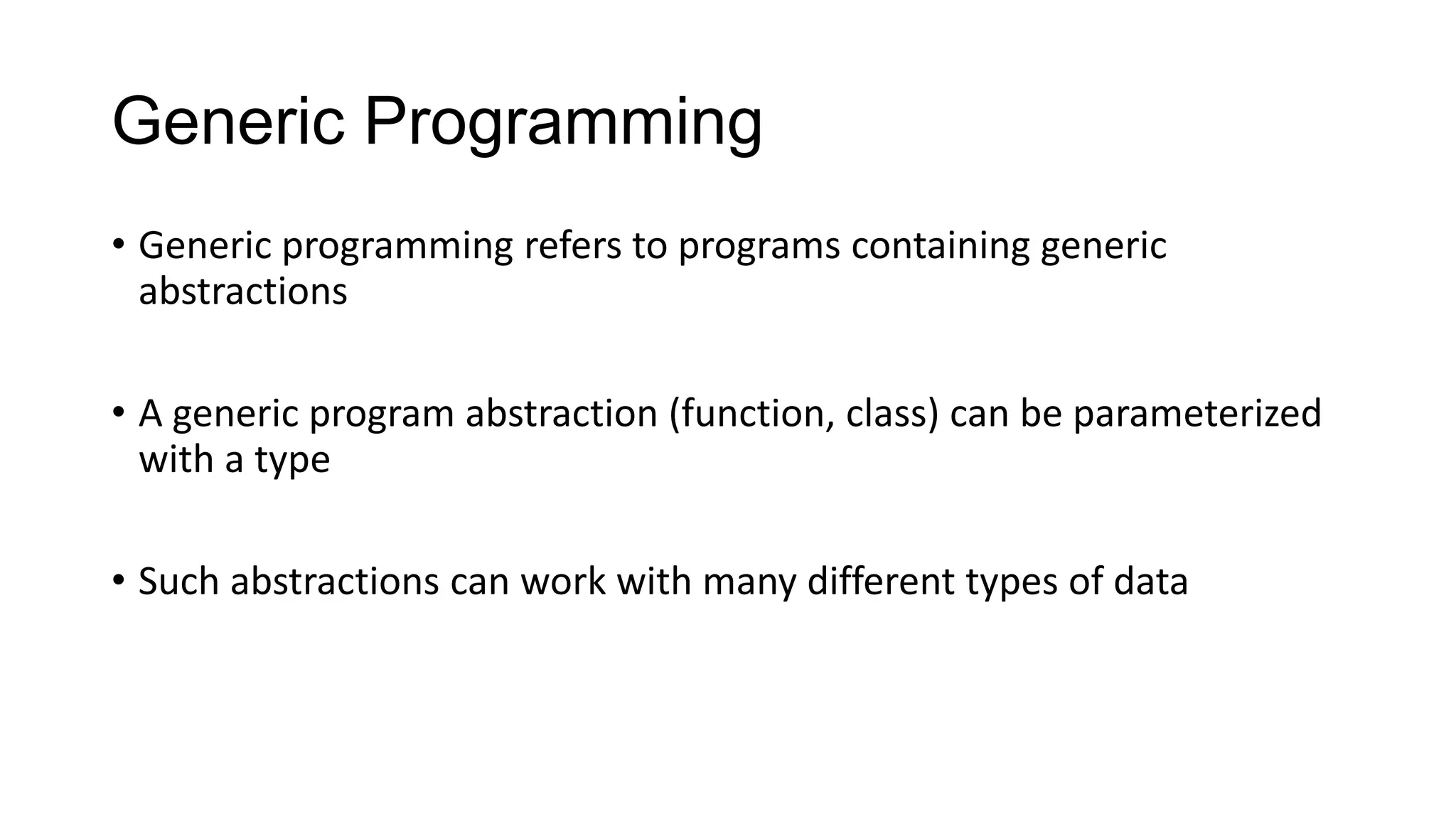 Generic Programming

• Generic programming refers to programs containing generic abstractions

• A generic program abstraction (function, class) can be parameterized with a type

• Such abstractions can work with many different types of data